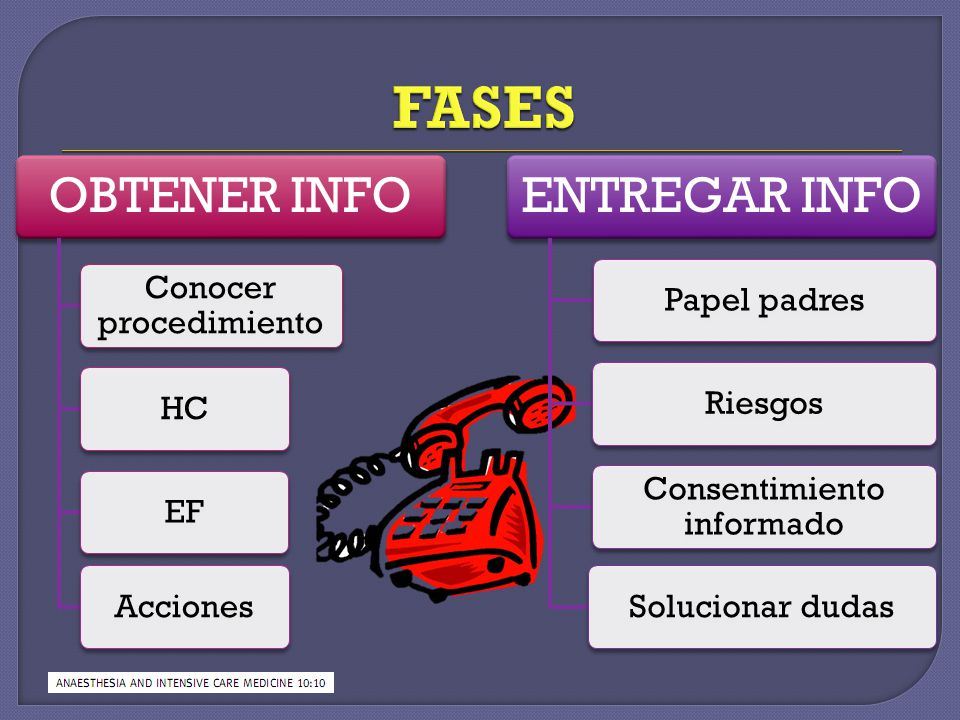 FASES

OBTENER INFO

Conocer procedimiento

HC

EF

Acciones

ENTREGAR INFO

Papel padres

Riesgos

Consentimiento informado

Solucionar dudas

ANAESTHESIA AND INTENSIVE CARE MEDICINE 10:10